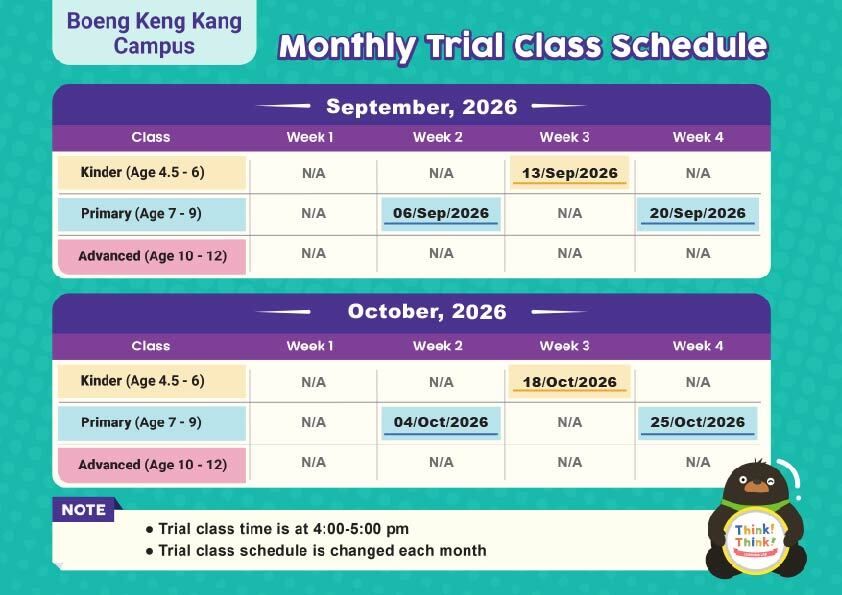 Boeng Keng Kang Campus

Monthly Trial Class Schedule

September, 2026

| Class | Week 1 | Week 2 | Week 3 | Week 4 |
|---|---|---|---|---|
| Kinder (Age 4.5 - 6) | N/A | N/A | 13/Sep/2026 | N/A |
| Primary (Age 7 - 9) | N/A | 06/Sep/2026 | N/A | 20/Sep/2026 |
| Advanced (Age 10 - 12) | N/A | N/A | N/A | N/A |

October, 2026

| Class | Week 1 | Week 2 | Week 3 | Week 4 |
|---|---|---|---|---|
| Kinder (Age 4.5 - 6) | N/A | N/A | 18/Oct/2026 | N/A |
| Primary (Age 7 - 9) | N/A | 04/Oct/2026 | N/A | 25/Oct/2026 |
| Advanced (Age 10 - 12) | N/A | N/A | N/A | N/A |

NOTE

● Trial class time is at 4:00-5:00 pm
● Trial class schedule is changed each month

Think! Think!